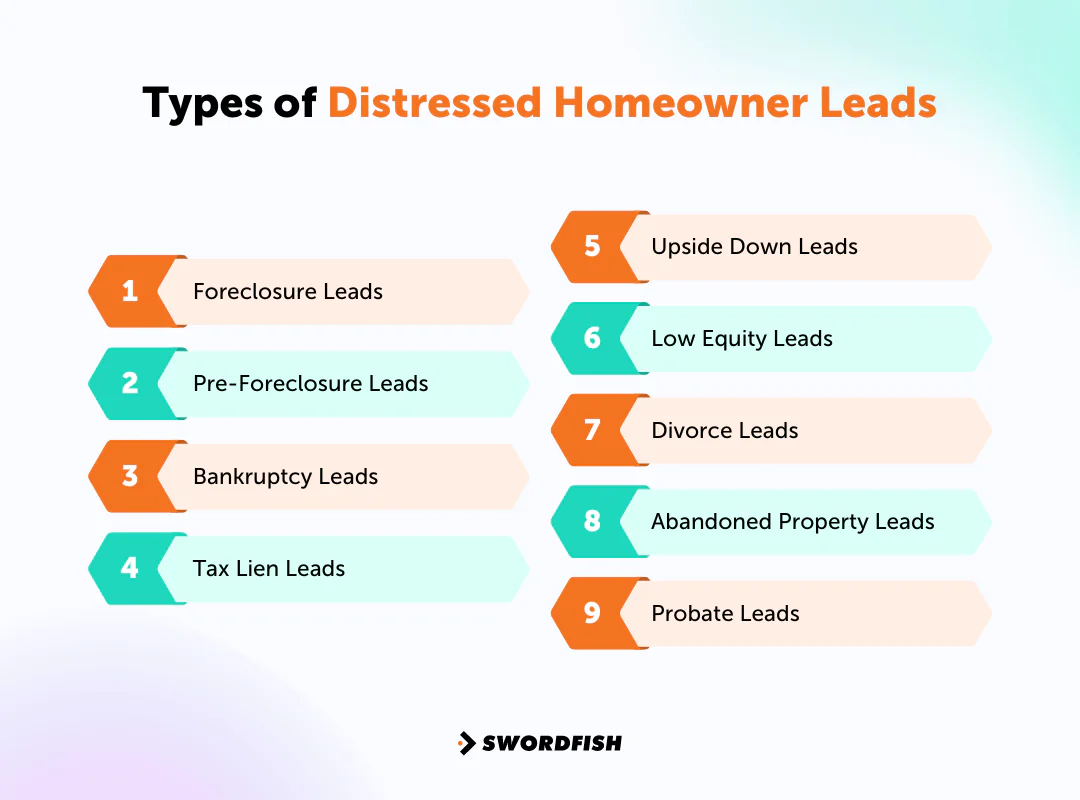 Types of Distressed Homeowner Leads

1 Foreclosure Leads

2 Pre-Foreclosure Leads

3 Bankruptcy Leads

4 Tax Lien Leads

5 Upside Down Leads

6 Low Equity Leads

7 Divorce Leads

8 Abandoned Property Leads

9 Probate Leads

SWORDFISH